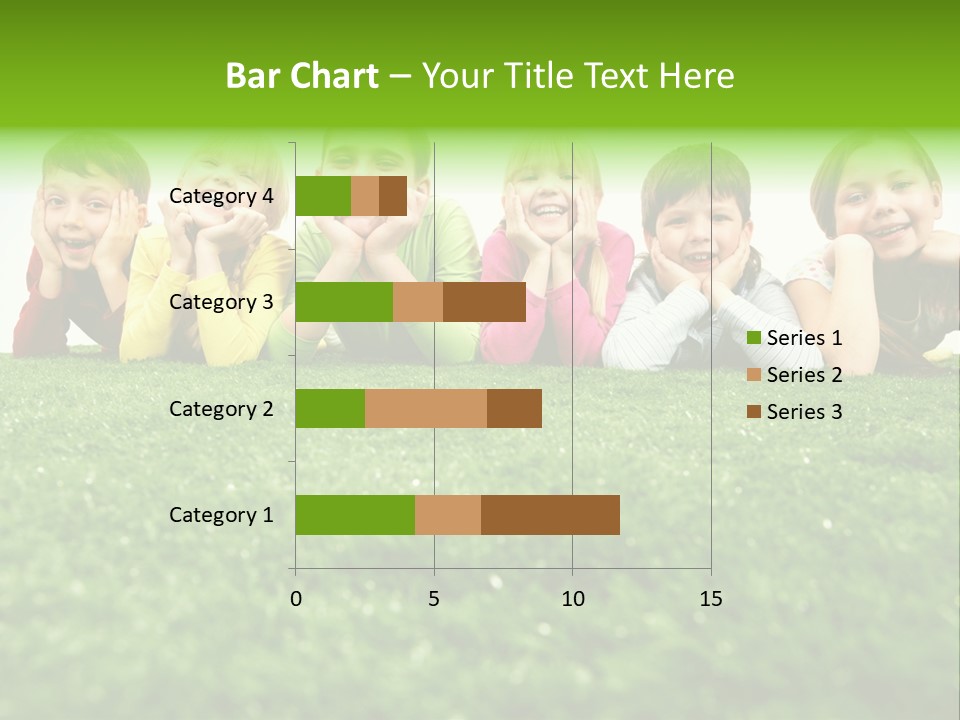 Bar Chart – Your Title Text Here

Category 4
Category 3
Category 2
Category 1

0
5
10
15

Series 1
Series 2
Series 3